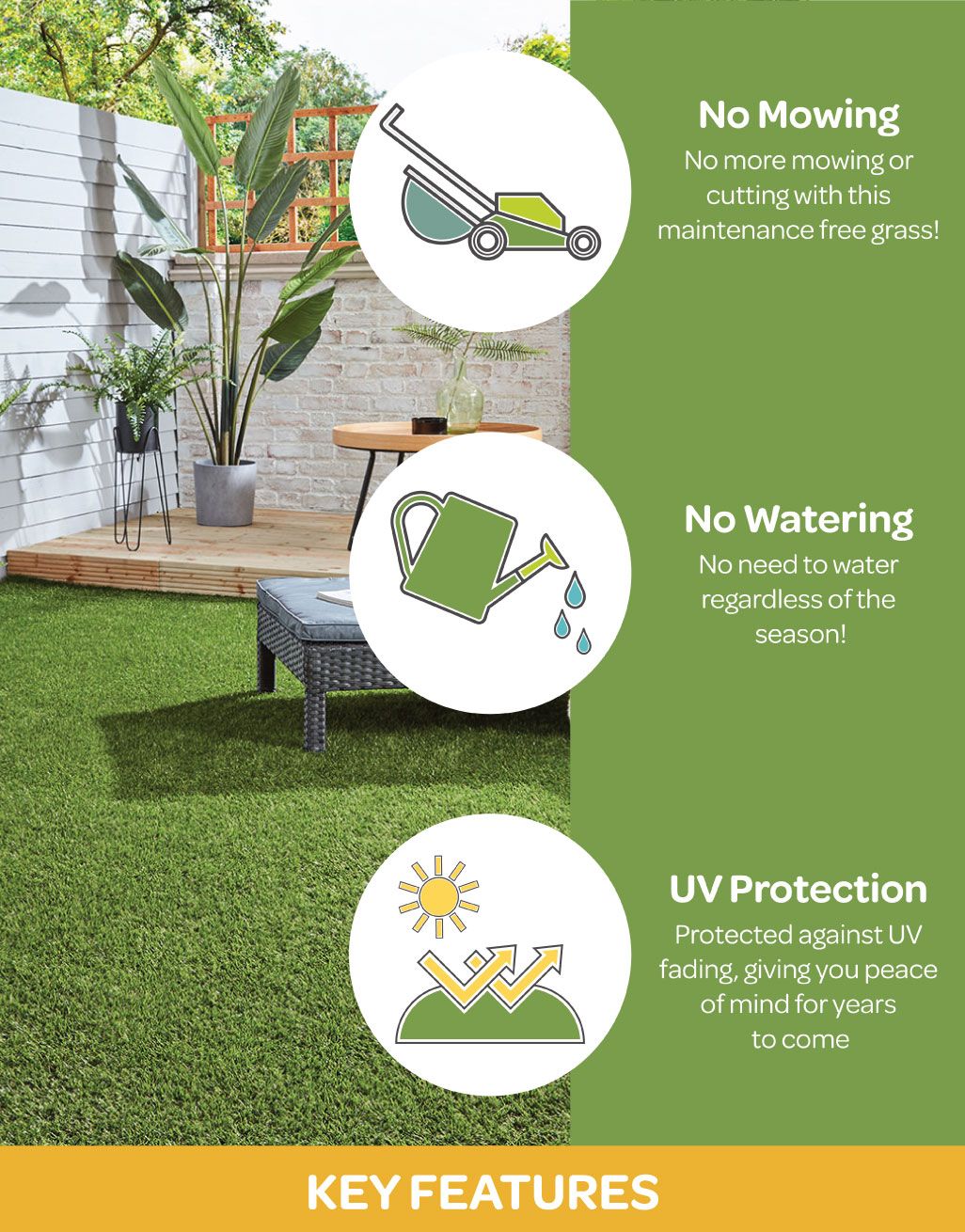 No Mowing
No more mowing or cutting with this maintenance free grass!

No Watering
No need to water regardless of the season!

UV Protection
Protected against UV fading, giving you peace of mind for years to come

KEY FEATURES